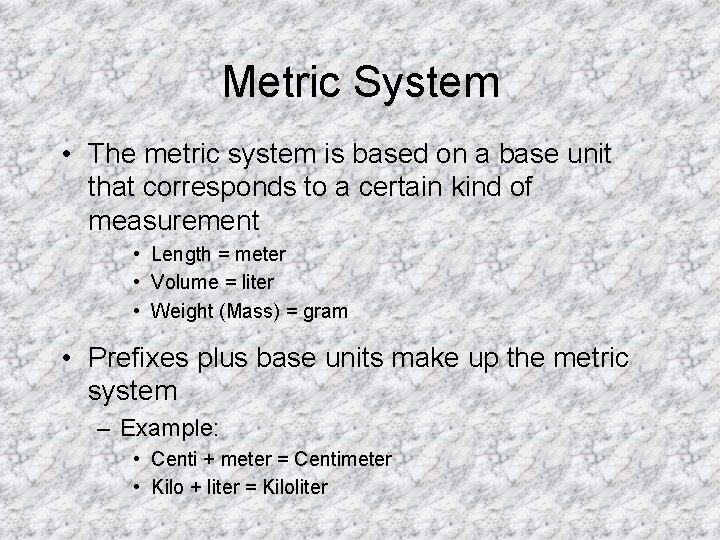 Metric System

• The metric system is based on a base unit that corresponds to a certain kind of measurement
  • Length = meter
  • Volume = liter
  • Weight (Mass) = gram

• Prefixes plus base units make up the metric system
  – Example:
    • Centi + meter = Centimeter
    • Kilo + liter = Kiloliter